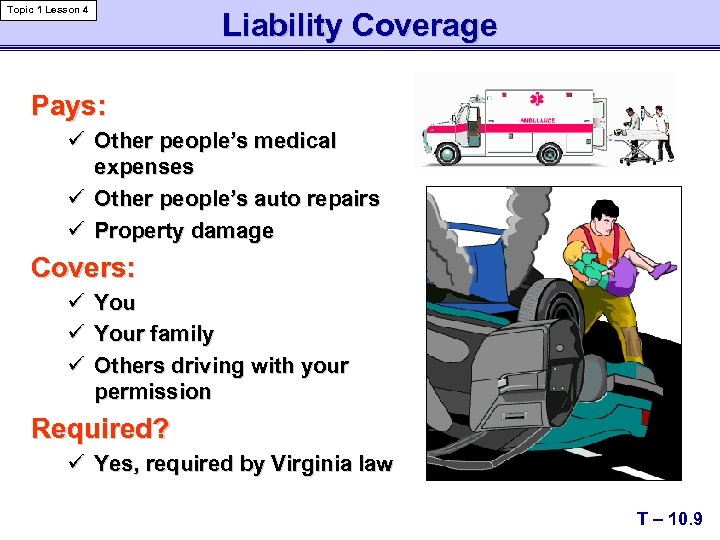 Topic 1 Lesson 4

Liability Coverage

Pays:
✓ Other people's medical expenses
✓ Other people's auto repairs
✓ Property damage

Covers:
✓ You
✓ Your family
✓ Others driving with your permission

Required?
✓ Yes, required by Virginia law

AMBULANCE

T – 10.9